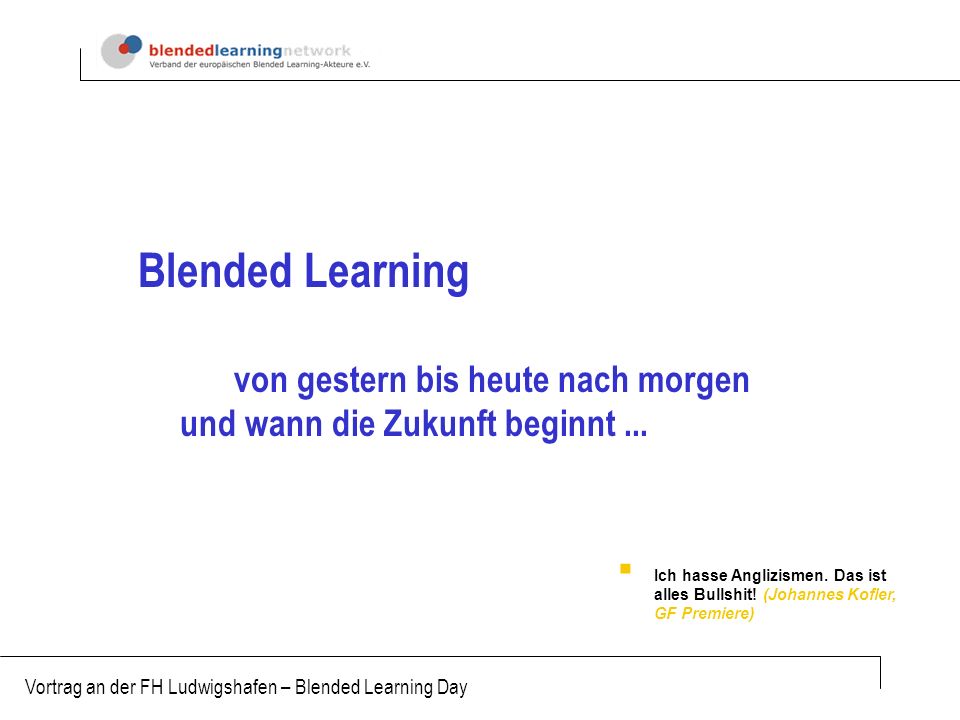 blendedlearningnetwork
Verband der europäischen Blended Learning-Akteure e.V.

Blended Learning

von gestern bis heute nach morgen und wann die Zukunft beginnt ...

Ich hasse Anglizismen. Das ist alles Bullshit! (Johannes Kofler, GF Premiere)

Vortrag an der FH Ludwigshafen – Blended Learning Day